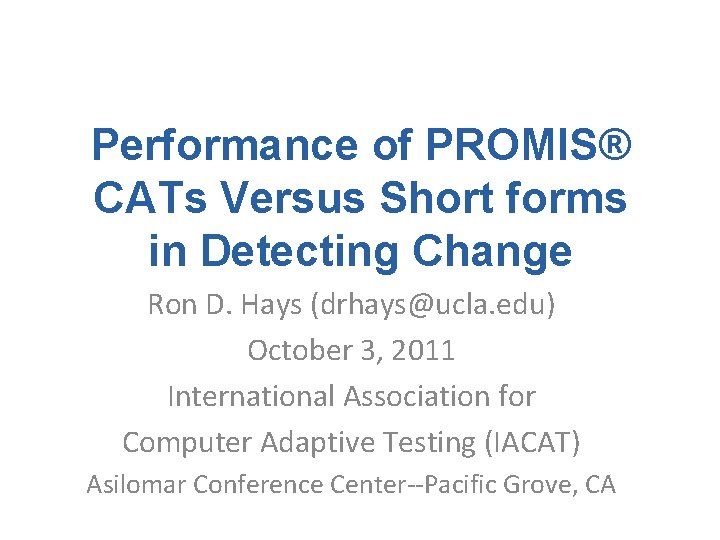 Performance of PROMIS® CATs Versus Short forms in Detecting Change

Ron D. Hays (drhays@ucla.edu)

October 3, 2011

International Association for Computer Adaptive Testing (IACAT)

Asilomar Conference Center--Pacific Grove, CA